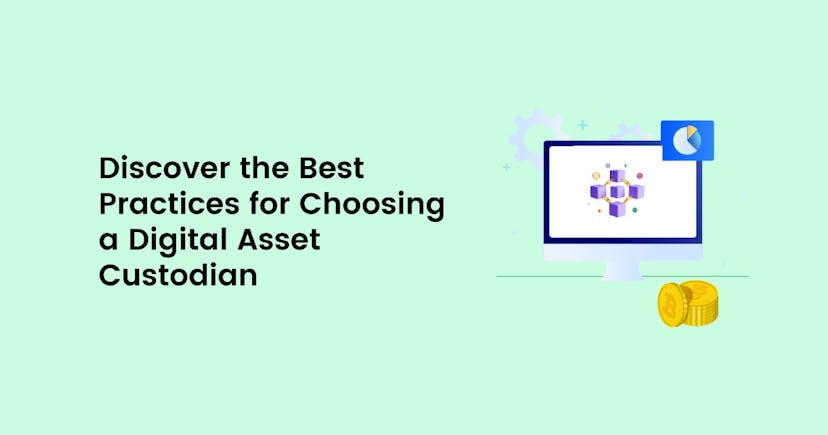 Discover the Best Practices for Choosing a Digital Asset Custodian